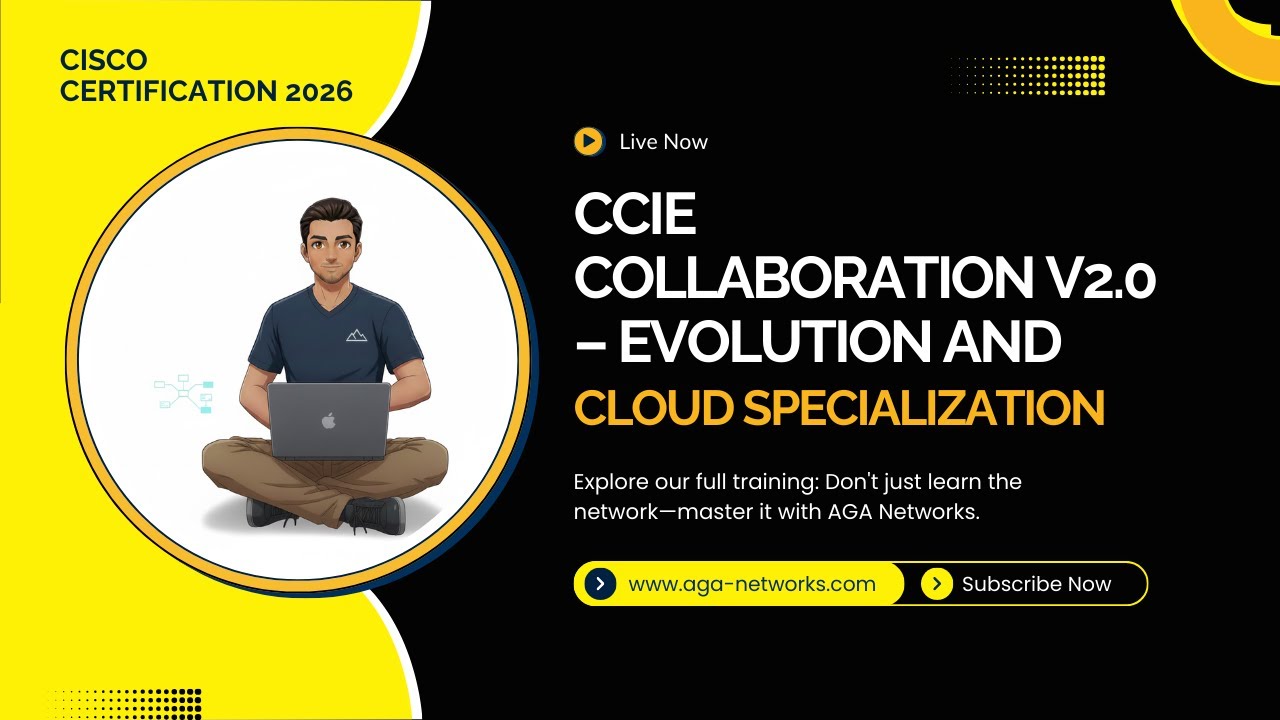 CISCO
CERTIFICATION 2026

Live Now

CCIE
COLLABORATION V2.0
– EVOLUTION AND
CLOUD SPECIALIZATION

Explore our full training: Don't just learn the network—master it with AGA Networks.

www.aga-networks.com

Subscribe Now